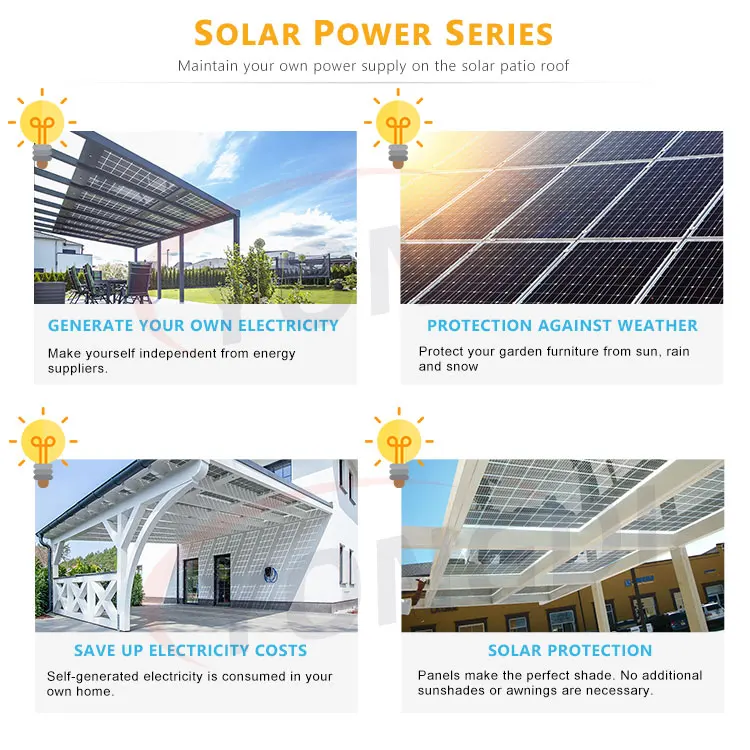 SOLAR POWER SERIES

Maintain your own power supply on the solar patio roof

GENERATE YOUR OWN ELECTRICITY

Make yourself independent from energy suppliers.

PROTECTION AGAINST WEATHER

Protect your garden furniture from sun, rain and snow

SAVE UP ELECTRICITY COSTS

Self-generated electricity is consumed in your own home.

SOLAR PROTECTION

Panels make the perfect shade. No additional sunshades or awnings are necessary.